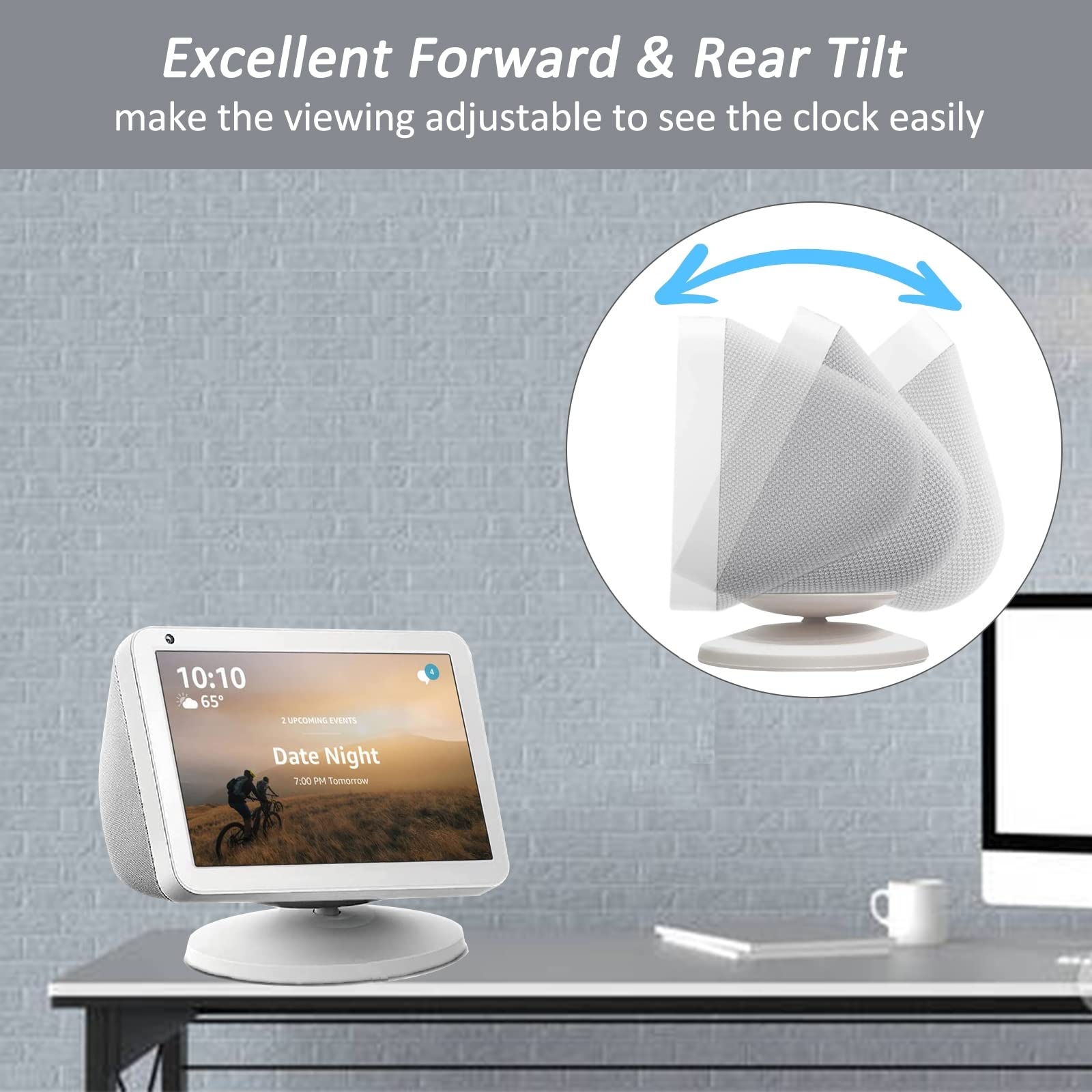 Excellent Forward & Rear Tilt
make the viewing adjustable to see the clock easily

10:10
65°
4
2 UPCOMING EVENTS
Date Night
7:00 PM Tomorrow